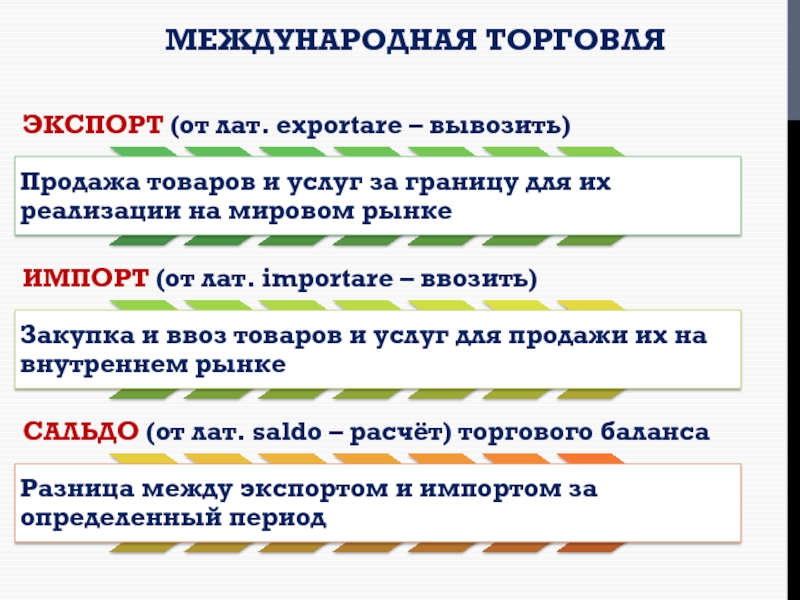 МЕЖДУНАРОДНАЯ ТОРГОВЛЯ

ЭКСПОРТ (от лат. exportare – вывозить)

Продажа товаров и услуг за границу для их реализации на мировом рынке

ИМПОРТ (от лат. importare – ввозить)

Закупка и ввоз товаров и услуг для продажи их на внутреннем рынке

САЛЬДО (от лат. saldo – расчёт) торгового баланса

Разница между экспортом и импортом за определенный период